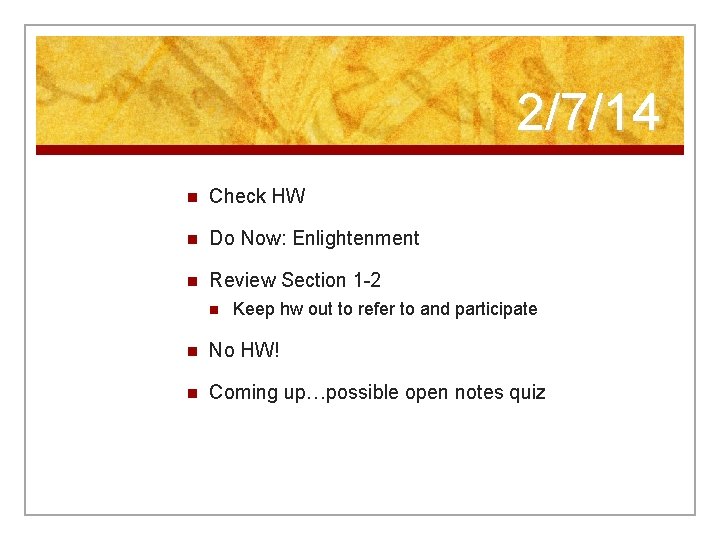 2/7/14

Check HW

Do Now: Enlightenment

Review Section 1-2

Keep hw out to refer to and participate

No HW!

Coming up…possible open notes quiz